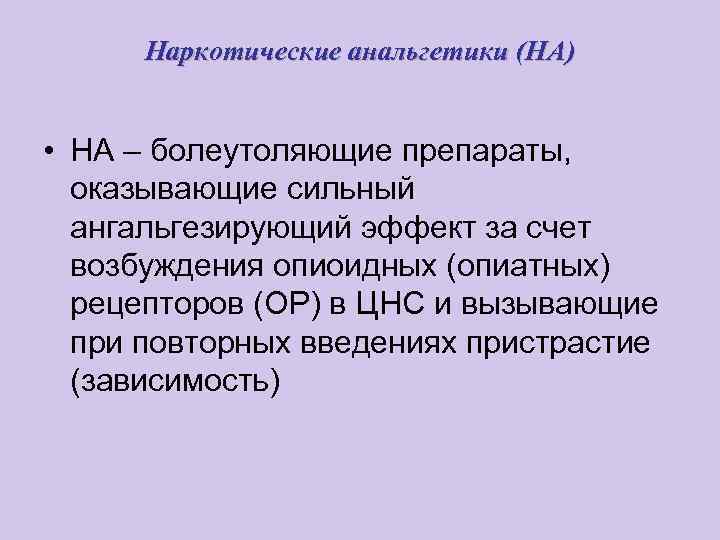 Наркотические анальгетики (НА)

• НА – болеутоляющие препараты, оказывающие сильный ангальгезирующий эффект за счет возбуждения опиоидных (опиатных) рецепторов (ОР) в ЦНС и вызывающие при повторных введениях пристрастие (зависимость)